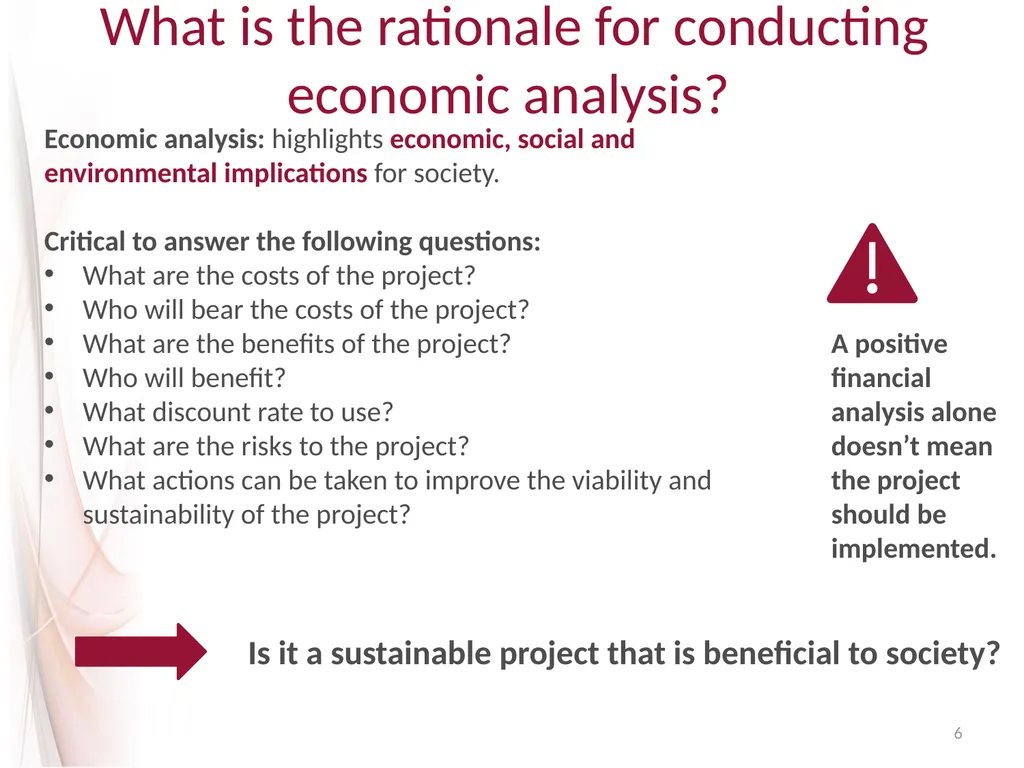 What is the rationale for conducting economic analysis?

Economic analysis: highlights economic, social and environmental implications for society.

Critical to answer the following questions:
• What are the costs of the project?
• Who will bear the costs of the project?
• What are the benefits of the project?
• Who will benefit?
• What discount rate to use?
• What are the risks to the project?
• What actions can be taken to improve the viability and sustainability of the project?

!

A positive financial analysis alone doesn't mean the project should be implemented.

Is it a sustainable project that is beneficial to society?

6